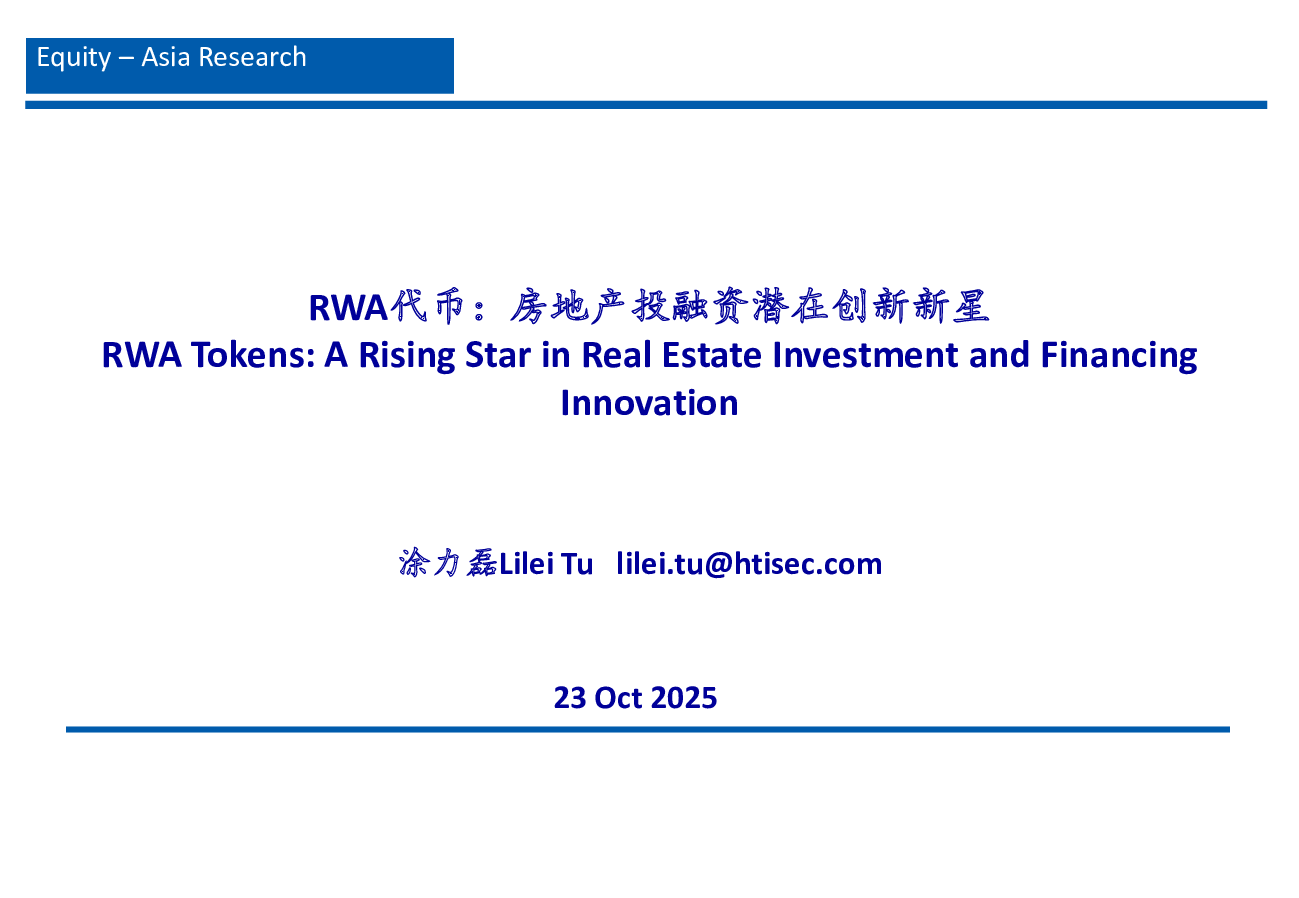 Equity – Asia Research

RWA代币：房地产投融资潜在创新新星
RWA Tokens: A Rising Star in Real Estate Investment and Financing Innovation

涂力磊Lilei Tu lilei.tu@htisec.com

23 Oct 2025